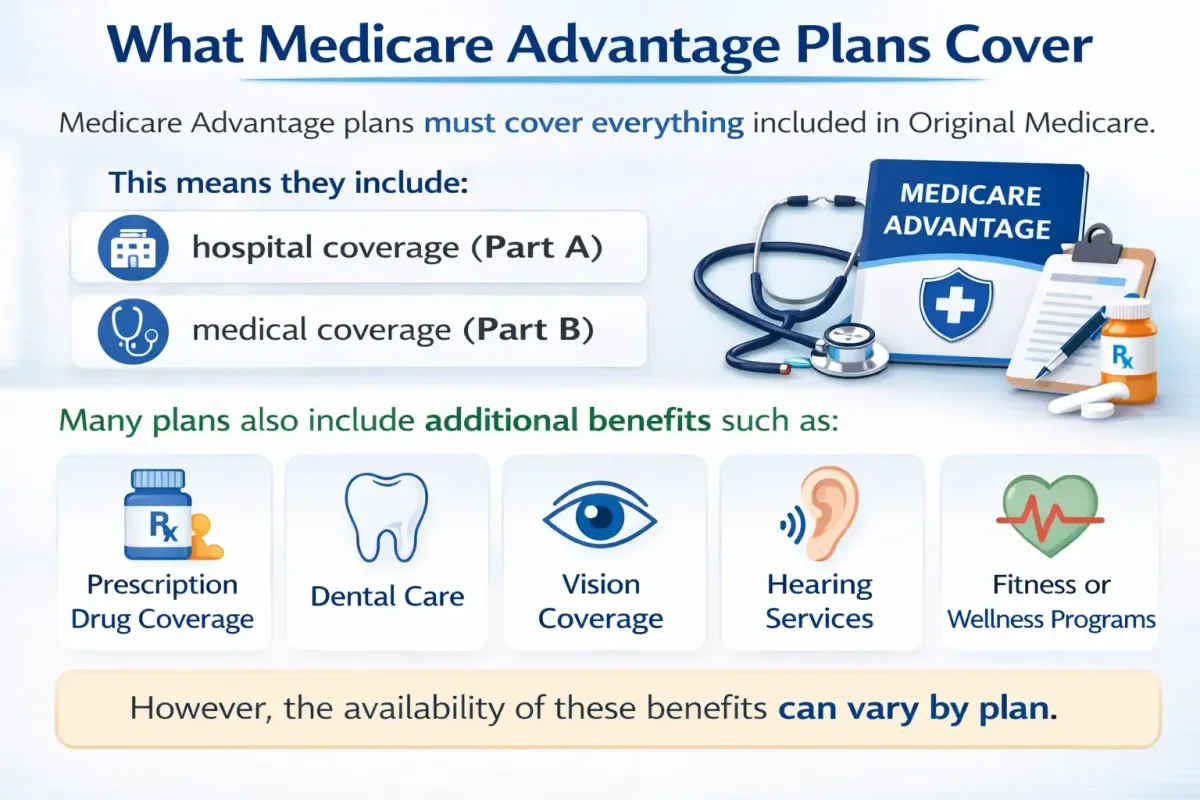 What Medicare Advantage Plans Cover

Medicare Advantage plans must cover everything included in Original Medicare.

This means they include:

hospital coverage (Part A)

medical coverage (Part B)

MEDICARE ADVANTAGE

Rx

Many plans also include additional benefits such as:

Rx

Prescription Drug Coverage

Dental Care

Vision Coverage

Hearing Services

Fitness or Wellness Programs

However, the availability of these benefits can vary by plan.